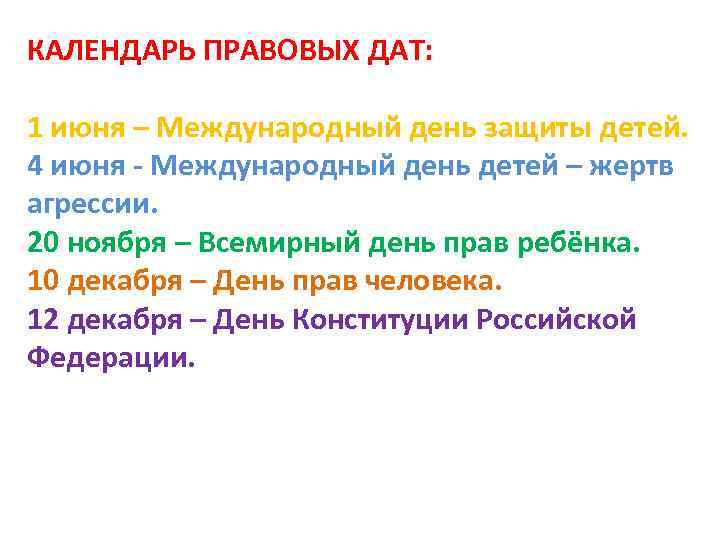 КАЛЕНДАРЬ ПРАВОВЫХ ДАТ:

1 июня – Международный день защиты детей.
4 июня - Международный день детей – жертв агрессии.
20 ноября – Всемирный день прав ребёнка.
10 декабря – День прав человека.
12 декабря – День Конституции Российской Федерации.